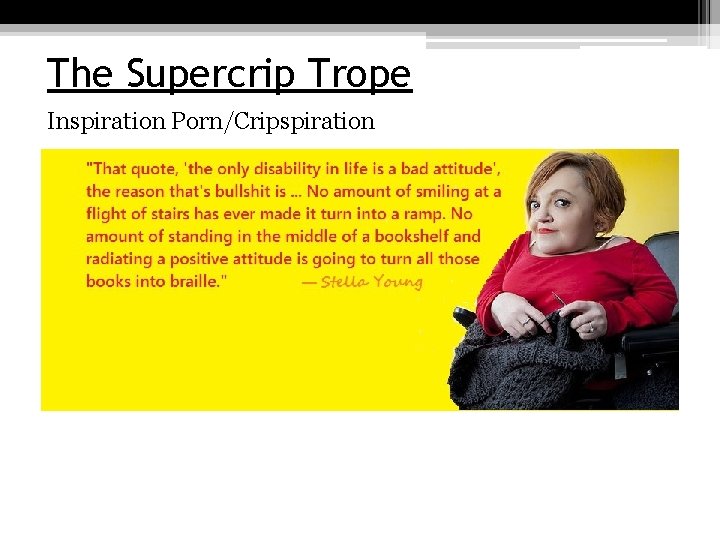 The Supercrip Trope

Inspiration Porn/Cripspiration

"That quote, 'the only disability in life is a bad attitude', the reason that's bullshit is ... No amount of smiling at a flight of stairs has ever made it turn into a ramp. No amount of standing in the middle of a bookshelf and radiating a positive attitude is going to turn all those books into braille." — Stella Young